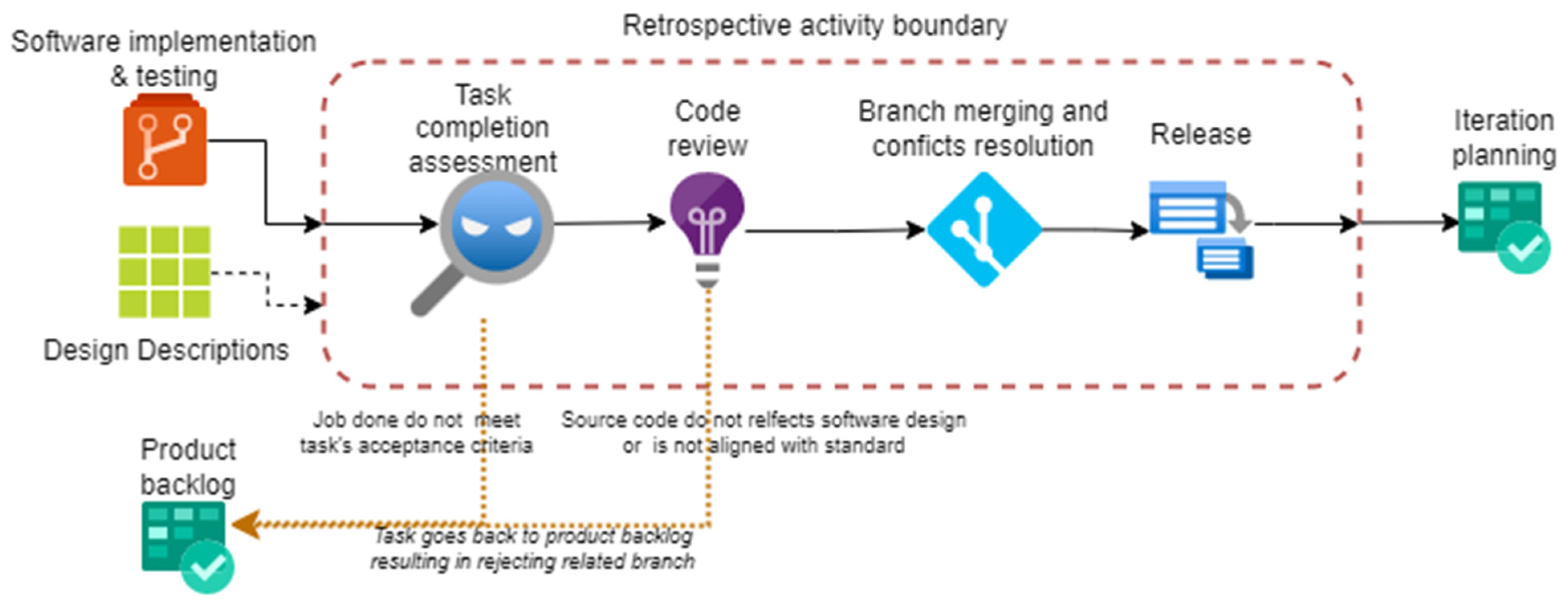 Retrospective activity boundary

Software implementation & testing

Design Descriptions

Task completion assessment

Code review

Branch merging and conficts resolution

Release

Iteration planning

Job done do not meet task's acceptance criteria

Source code do not relfects software design or is not aligned with standard

Product backlog

Task goes back to product backlog resulting in rejecting related branch